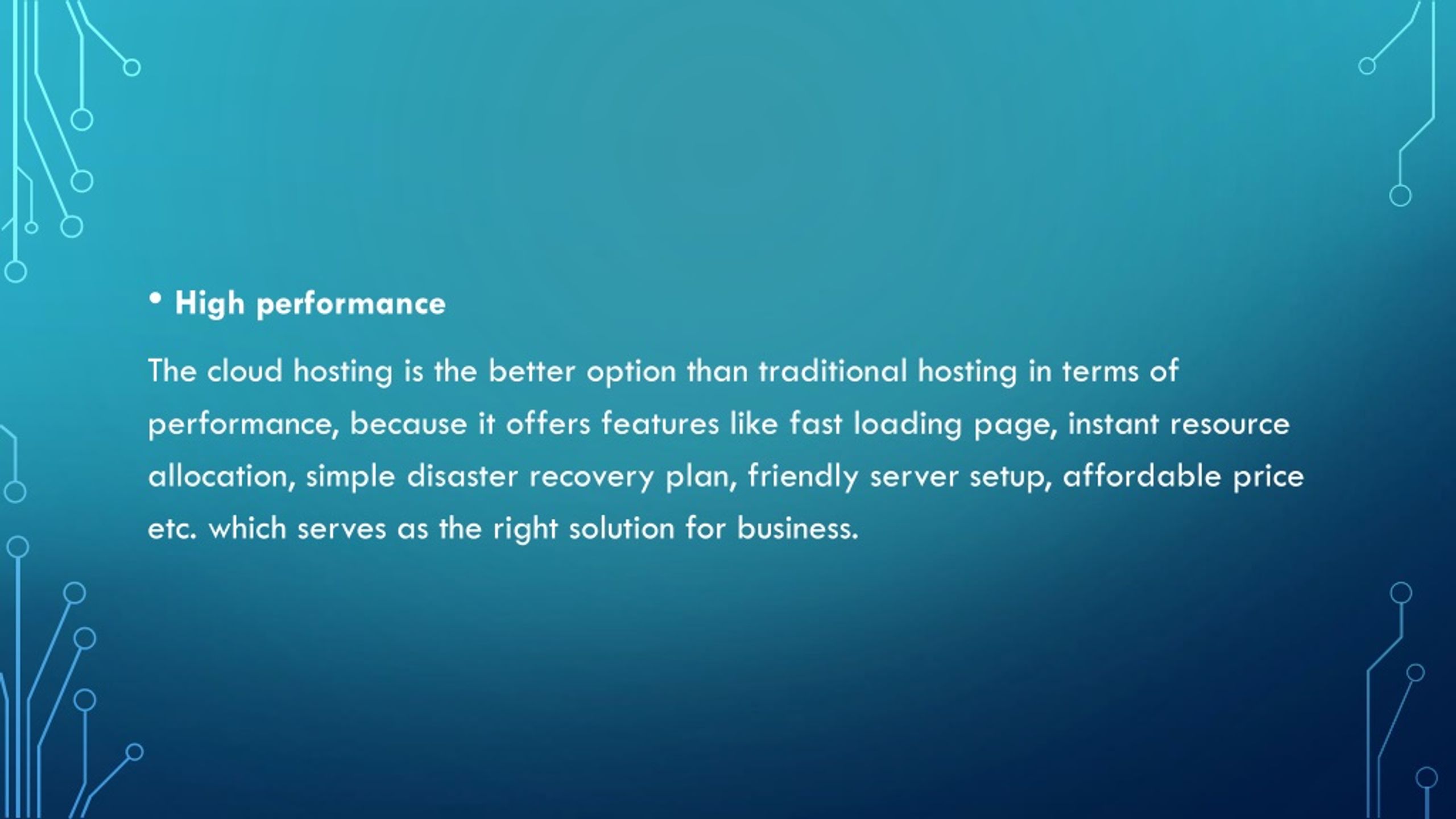 • High performance

The cloud hosting is the better option than traditional hosting in terms of performance, because it offers features like fast loading page, instant resource allocation, simple disaster recovery plan, friendly server setup, affordable price etc. which serves as the right solution for business.